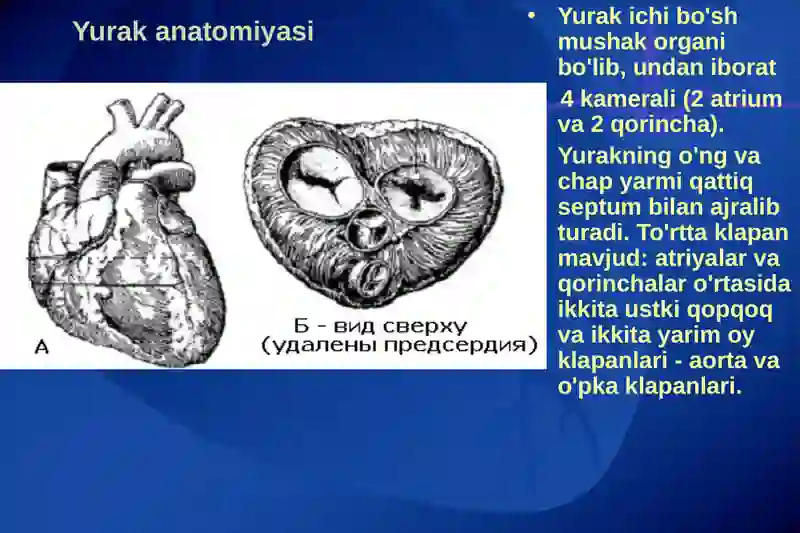 Yurak anatomiyasi

А

Б - вид сверху (удалены предсердия)

• Yurak ichi bo'sh mushak organi bo'lib, undan iborat 4 kamerali (2 atrium va 2 qorincha).

Yurakning o'ng va chap yarmi qattiq septum bilan ajralib turadi. To'rtta klapan mavjud: atriyalar va qorinchalar o'rtasida ikkita ustki qopqoq va ikkita yarim oy klapanlari - aorta va o'pka klapanlari.